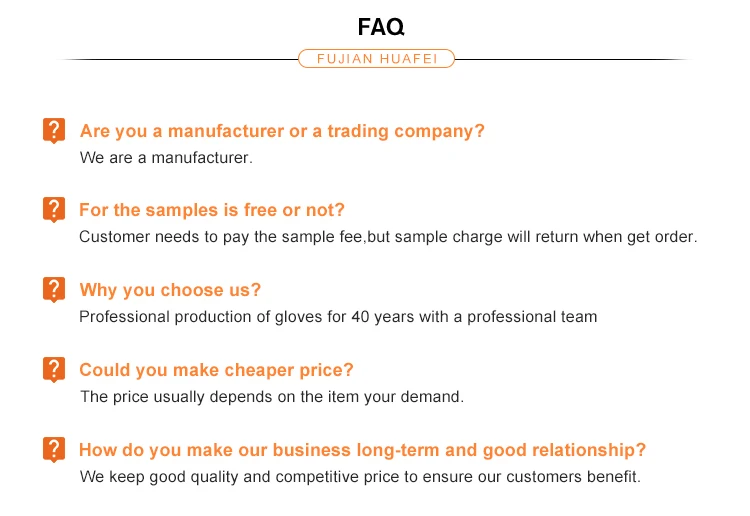 FAQ

FUJIAN HUAFEI

? Are you a manufacturer or a trading company?
We are a manufacturer.

? For the samples is free or not?
Customer needs to pay the sample fee,but sample charge will return when get order.

? Why you choose us?
Professional production of gloves for 40 years with a professional team

? Could you make cheaper price?
The price usually depends on the item your demand.

? How do you make our business long-term and good relationship?
We keep good quality and competitive price to ensure our customers benefit.